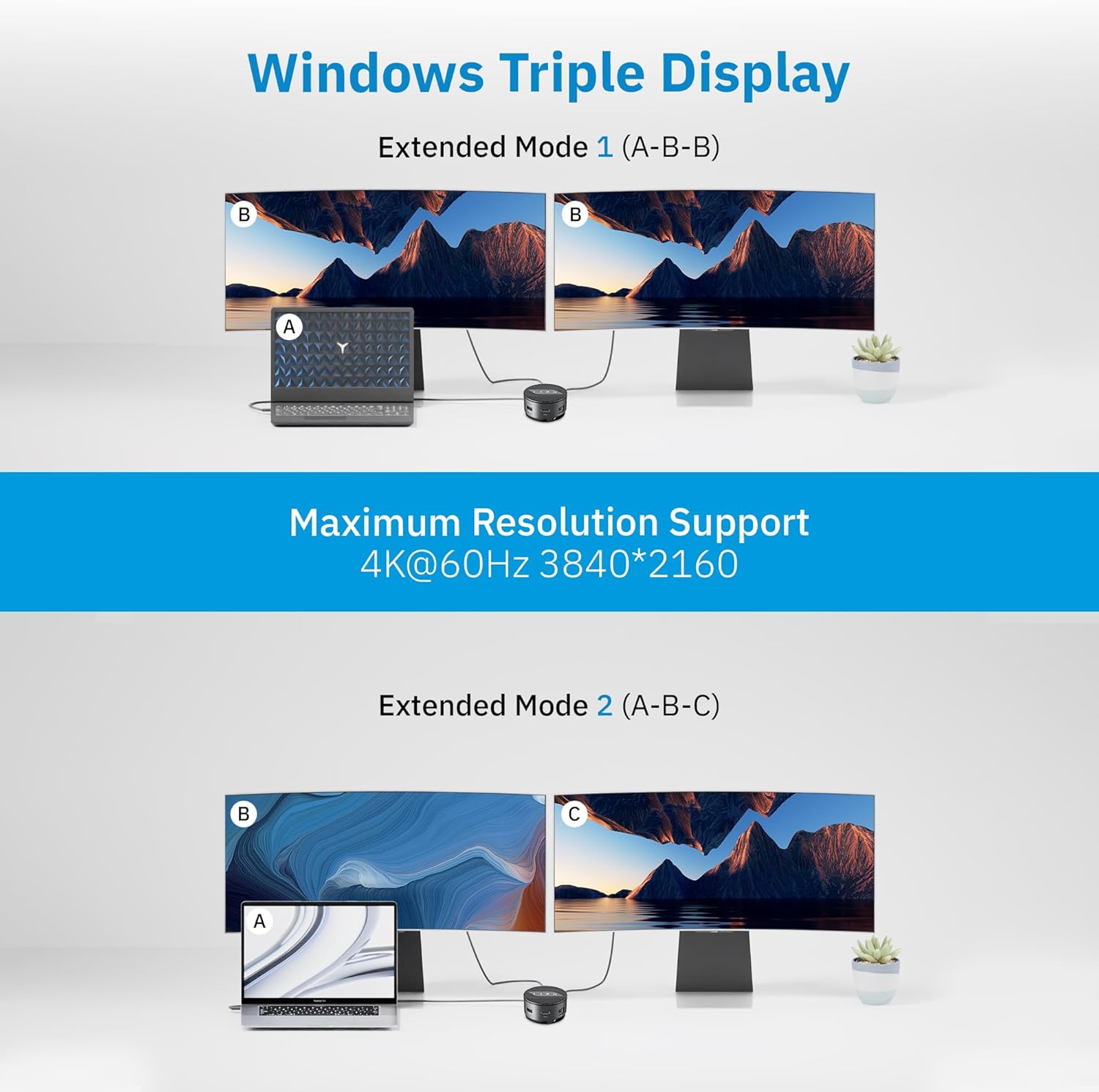 Windows Triple Display

Extended Mode 1 (A-B-B)

B

B

A

Maximum Resolution Support
4K@60Hz 3840*2160

Extended Mode 2 (A-B-C)

B

C

A